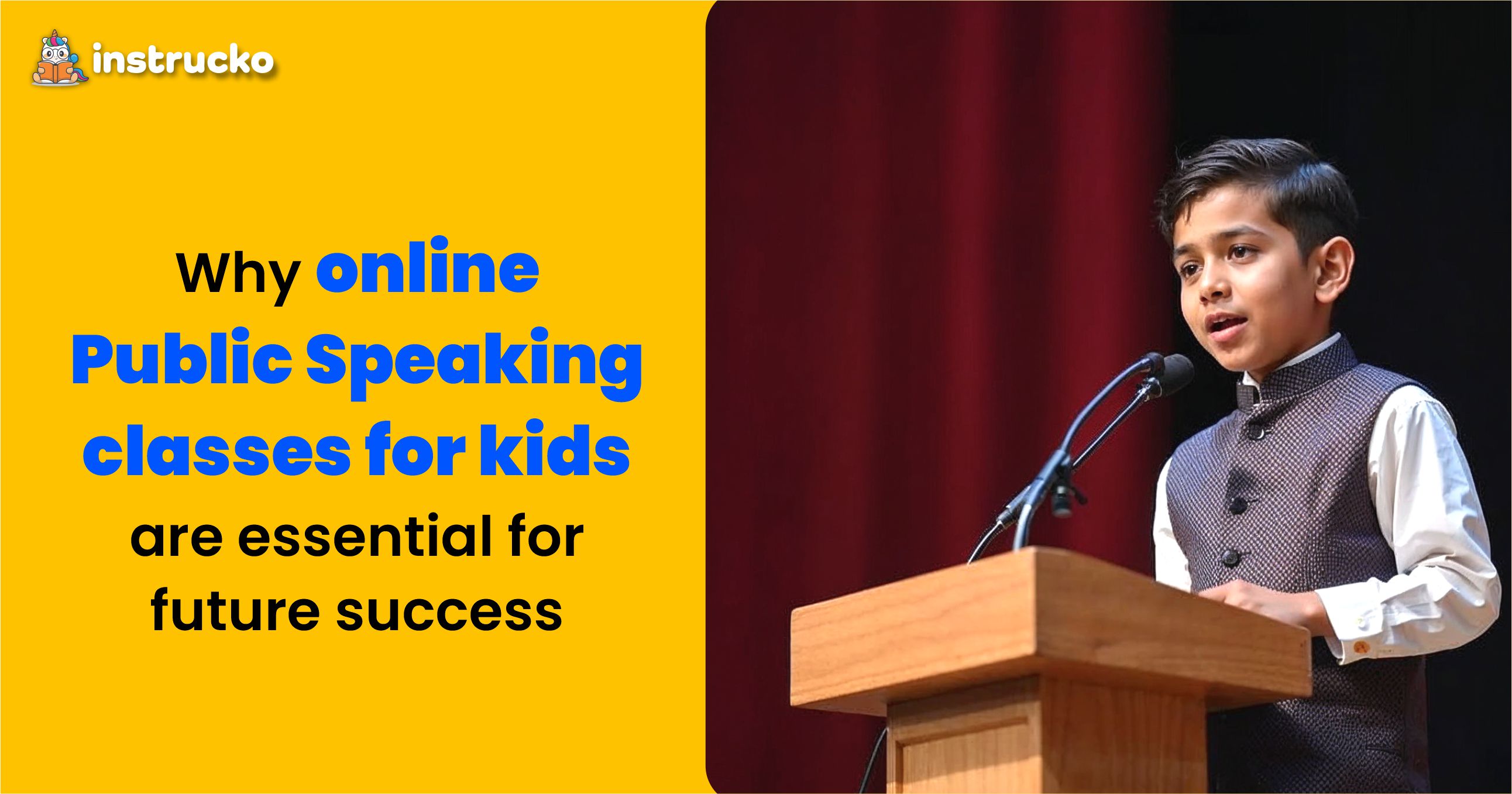 instrucko

Why online Public Speaking classes for kids are essential for future success